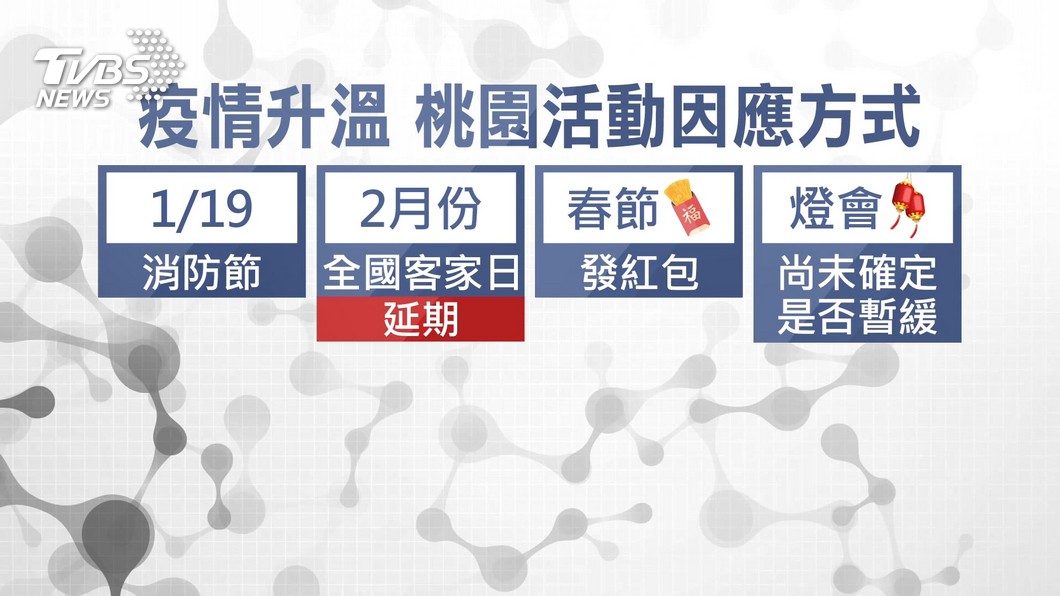 TVBS NEWS

疫情升溫 桃園活動因應方式

1/19
消防節

2月份
全國客家日
延期

春節 福
發紅包

燈會
尚未確定是否暫緩